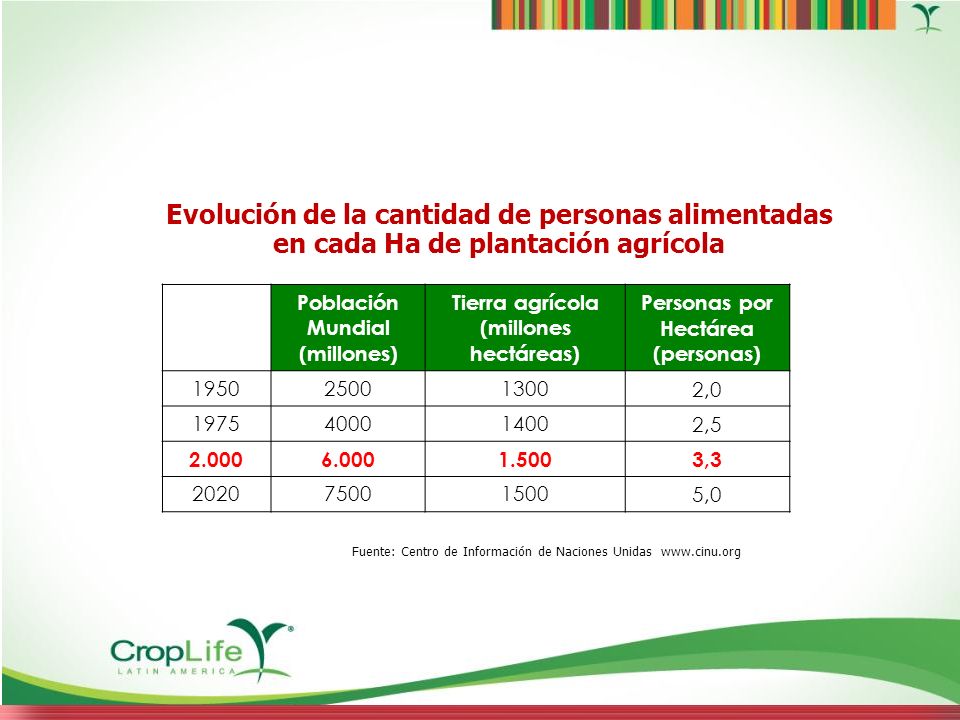 Evolución de la cantidad de personas alimentadas en cada Ha de plantación agrícola

| | Población Mundial (millones) | Tierra agrícola (millones hectáreas) | Personas por Hectárea (personas) |
|---|---|---|---|
| 1950 | 2500 | 1300 | 2,0 |
| 1975 | 4000 | 1400 | 2,5 |
| 2.000 | 6.000 | 1.500 | 3,3 |
| 2020 | 7500 | 1500 | 5,0 |

Fuente: Centro de Información de Naciones Unidas www.cinu.org

CropLife®
LATIN AMERICA